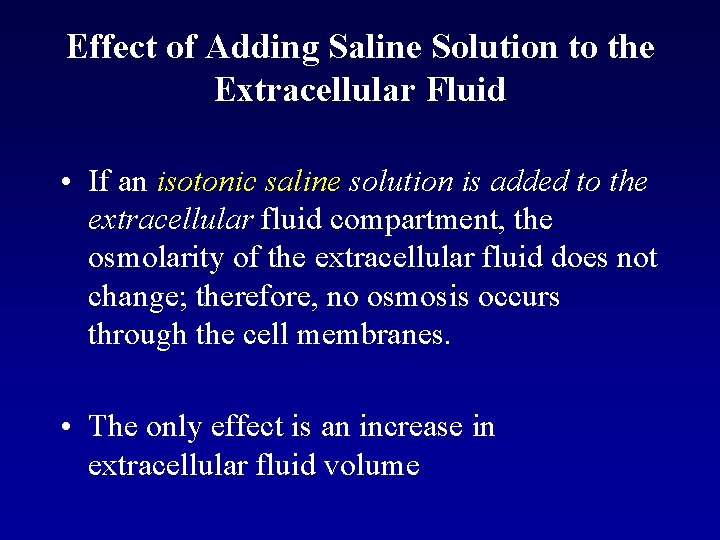 Effect of Adding Saline Solution to the Extracellular Fluid

• If an isotonic saline solution is added to the extracellular fluid compartment, the osmolarity of the extracellular fluid does not change; therefore, no osmosis occurs through the cell membranes.

• The only effect is an increase in extracellular fluid volume